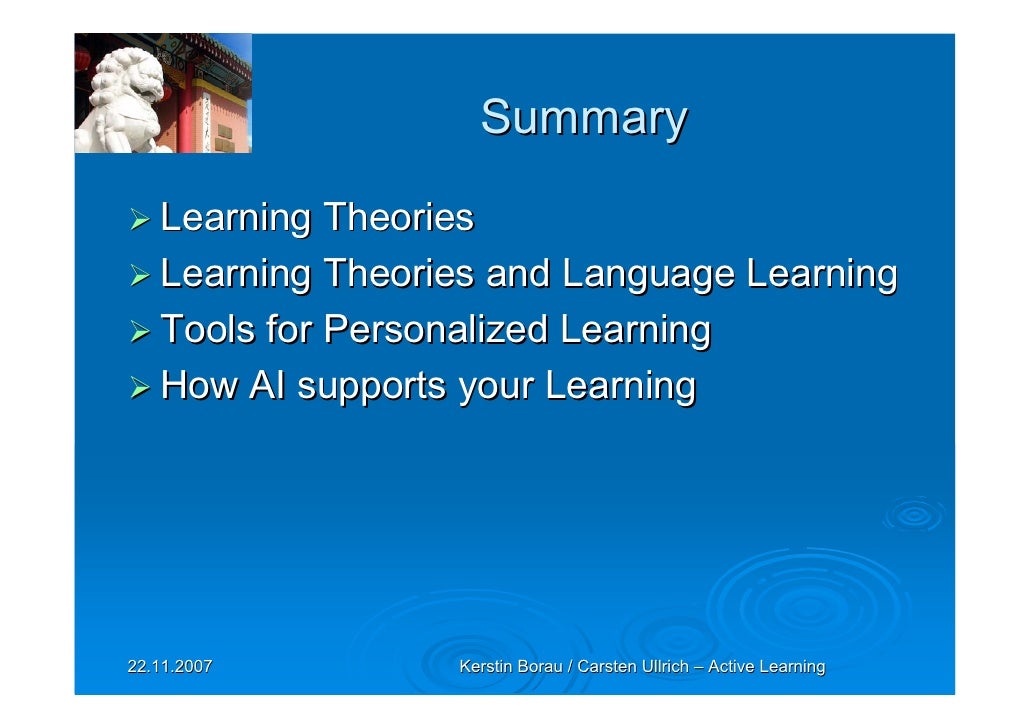 Summary

➢ Learning Theories
➢ Learning Theories and Language Learning
➢ Tools for Personalized Learning
➢ How AI supports your Learning

22.11.2007

Kerstin Borau / Carsten Ullrich – Active Learning